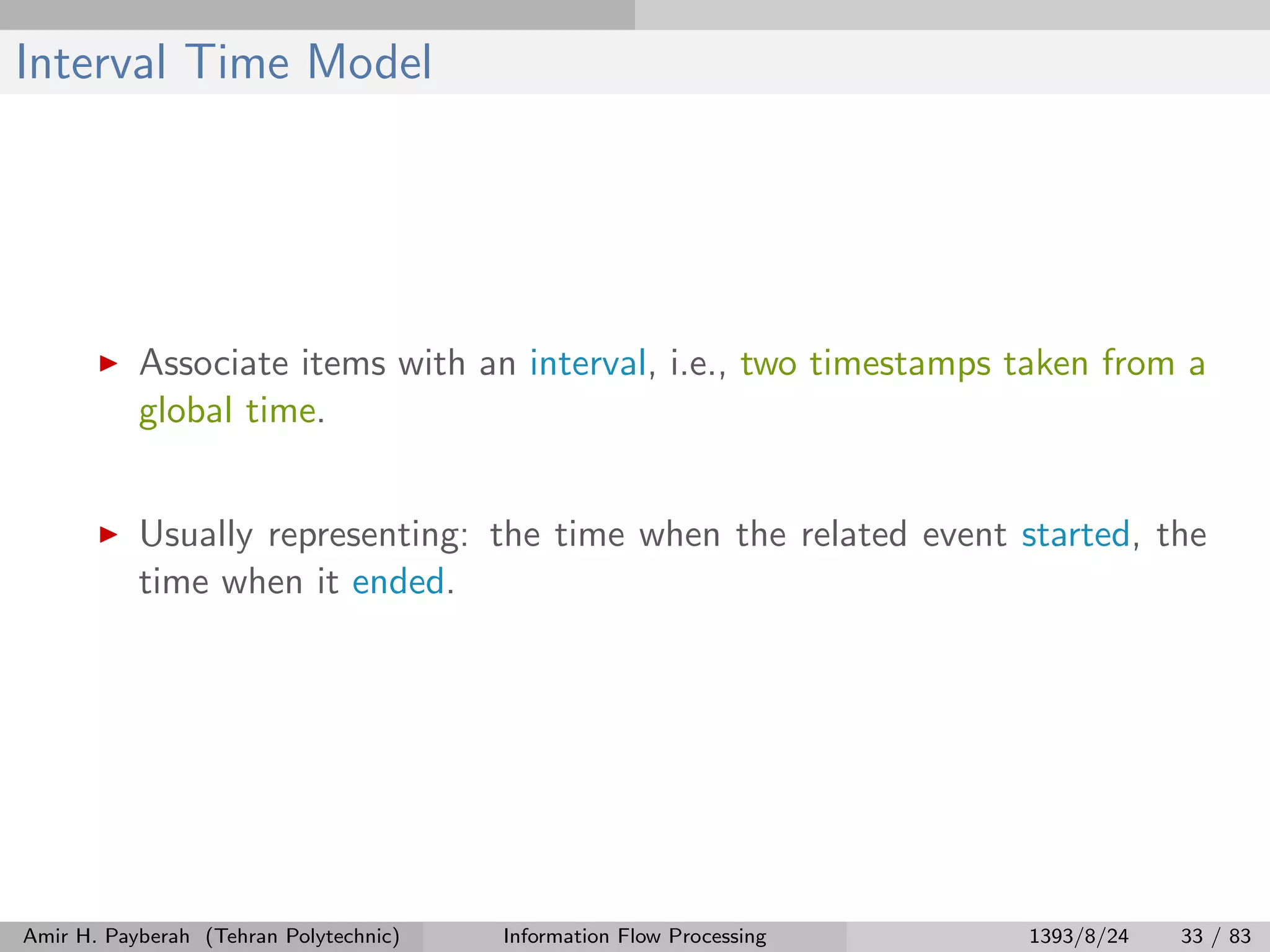 Interval Time Model

▶ Associate items with an interval, i.e., two timestamps taken from a global time.

▶ Usually representing: the time when the related event started, the time when it ended.

Amir H. Payberah (Tehran Polytechnic) Information Flow Processing 1393/8/24 33 / 83